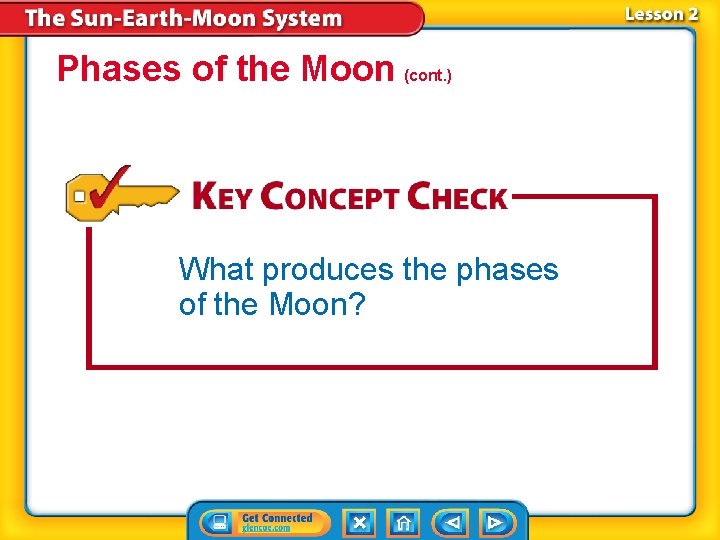 The Sun-Earth-Moon System

Lesson 2

Phases of the Moon (cont.)

KEY CONCEPT CHECK

What produces the phases of the Moon?

Get Connected
glencoe.com